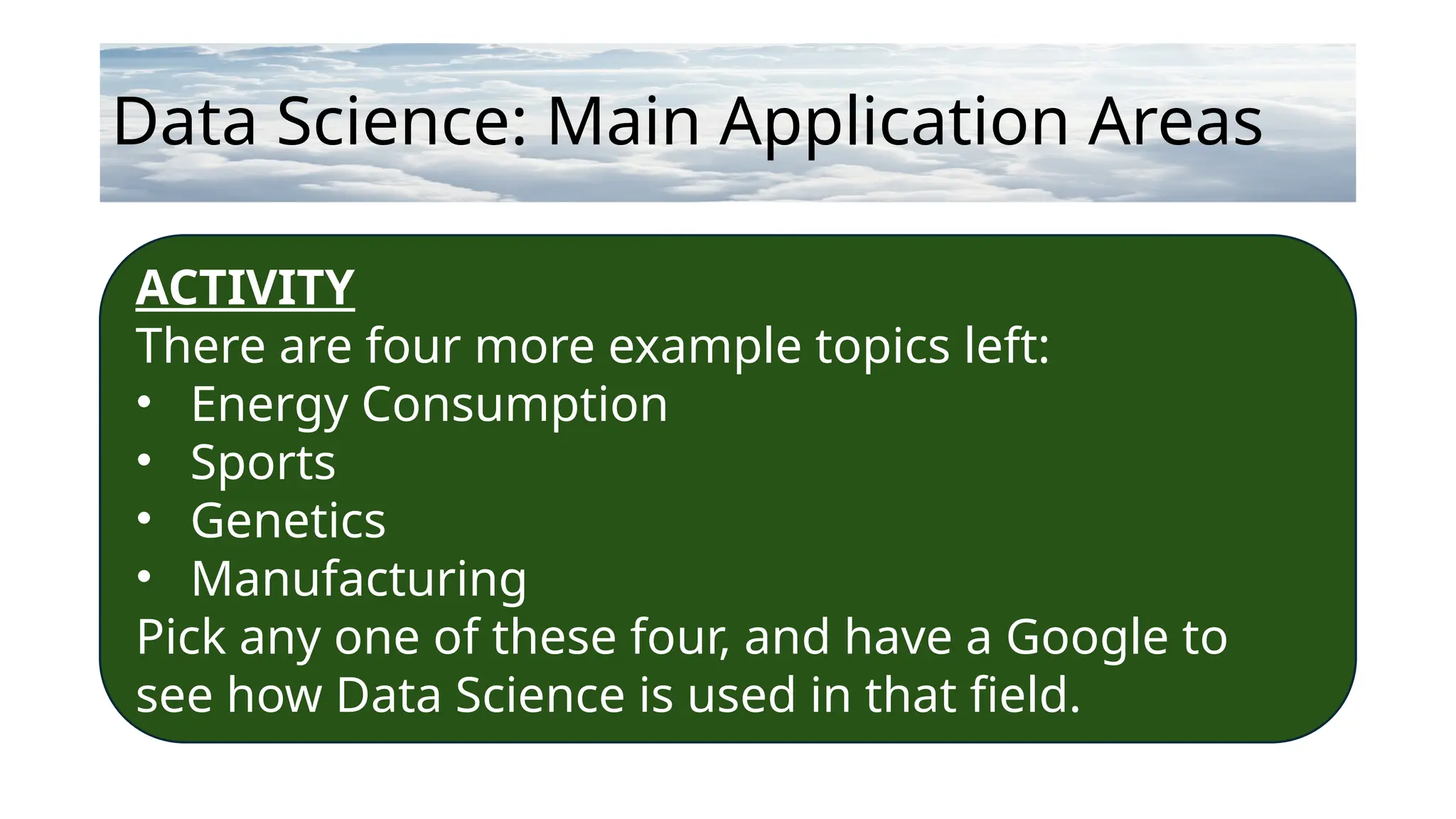 Data Science: Main Application Areas

ACTIVITY
There are four more example topics left:
• Energy Consumption
• Sports
• Genetics
• Manufacturing
Pick any one of these four, and have a Google to see how Data Science is used in that field.